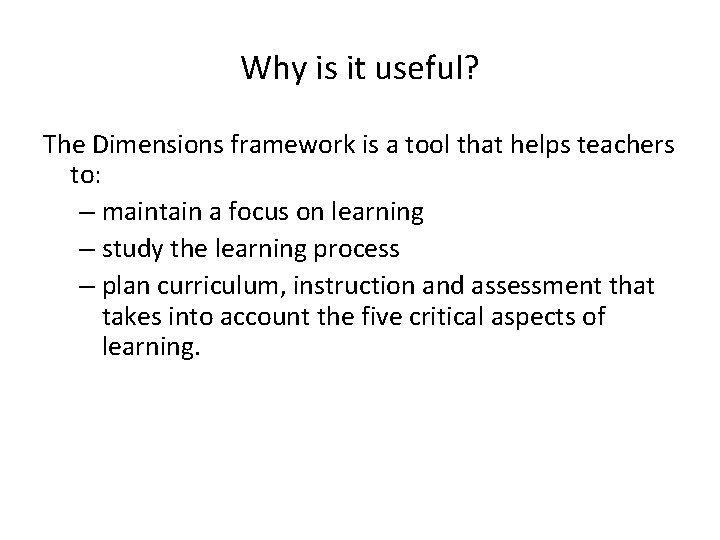 Why is it useful?

The Dimensions framework is a tool that helps teachers to:

– maintain a focus on learning

– study the learning process

– plan curriculum, instruction and assessment that takes into account the five critical aspects of learning.